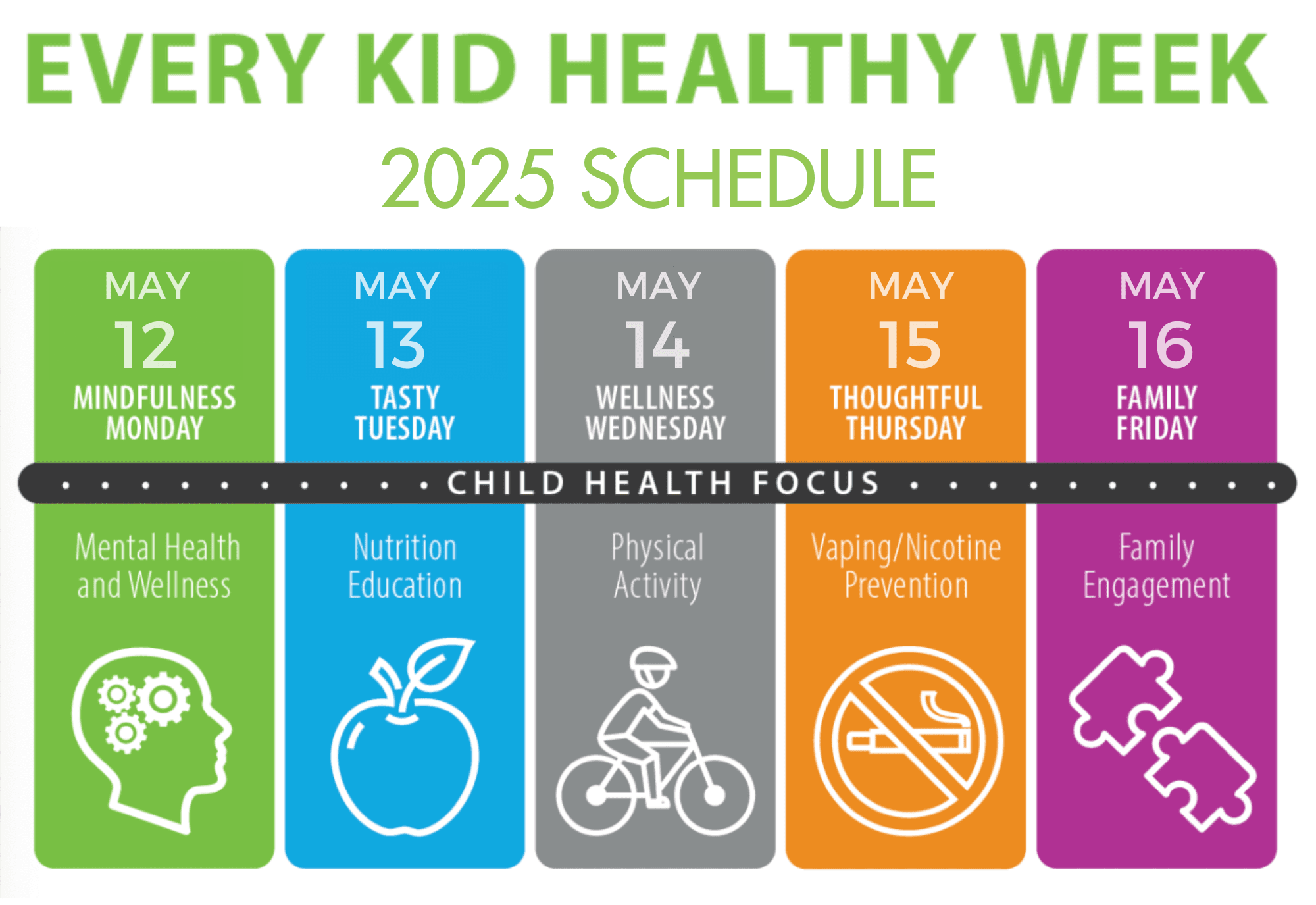 EVERY KID HEALTHY WEEK

2025 SCHEDULE

MAY
12
MINDFULNESS MONDAY

MAY
13
TASTY TUESDAY

MAY
14
WELLNESS WEDNESDAY

MAY
15
THOUGHTFUL THURSDAY

MAY
16
FAMILY FRIDAY

CHILD HEALTH FOCUS

Mental Health and Wellness

Nutrition Education

Physical Activity

Vaping/Nicotine Prevention

Family Engagement